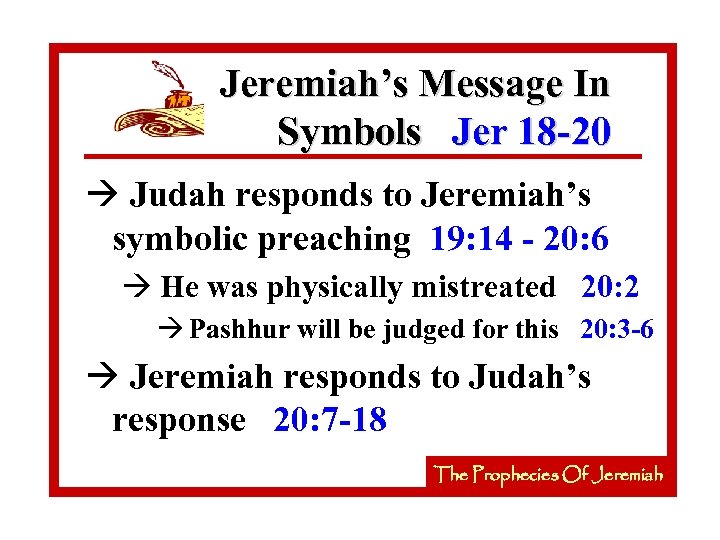 Jeremiah's Message In Symbols Jer 18-20

→ Judah responds to Jeremiah's symbolic preaching 19:14 - 20:6

→ He was physically mistreated 20:2

→ Pashhur will be judged for this 20:3-6

→ Jeremiah responds to Judah's response 20:7-18

The Prophecies Of Jeremiah